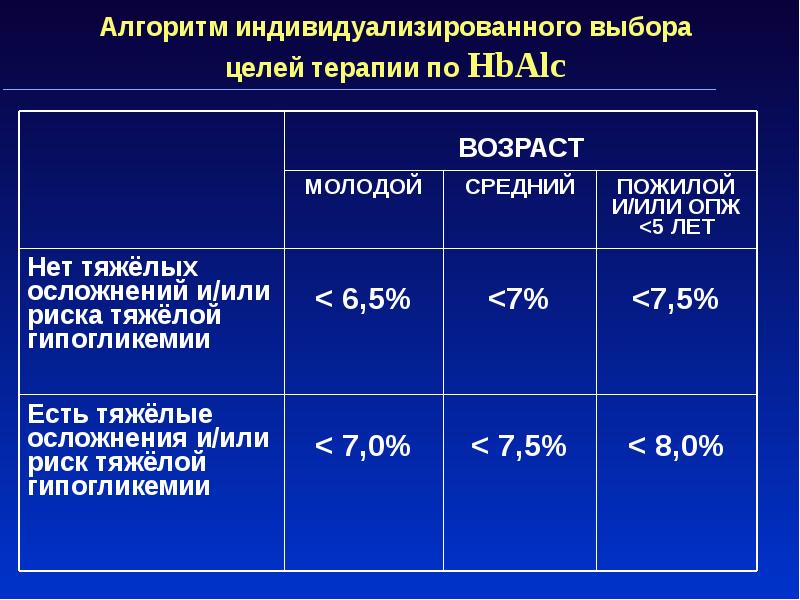 Алгоритм индивидуализированного выбора целей терапии по HbAlc

| | ВОЗРАСТ | | |
|---|---|---|---|
| | МОЛОДОЙ | СРЕДНИЙ | ПОЖИЛОЙ И/ИЛИ ОПЖ <5 ЛЕТ |
| Нет тяжёлых осложнений и/или риска тяжёлой гипогликемии | < 6,5% | <7% | <7,5% |
| Есть тяжёлые осложнения и/или риск тяжёлой гипогликемии | < 7,0% | < 7,5% | < 8,0% |